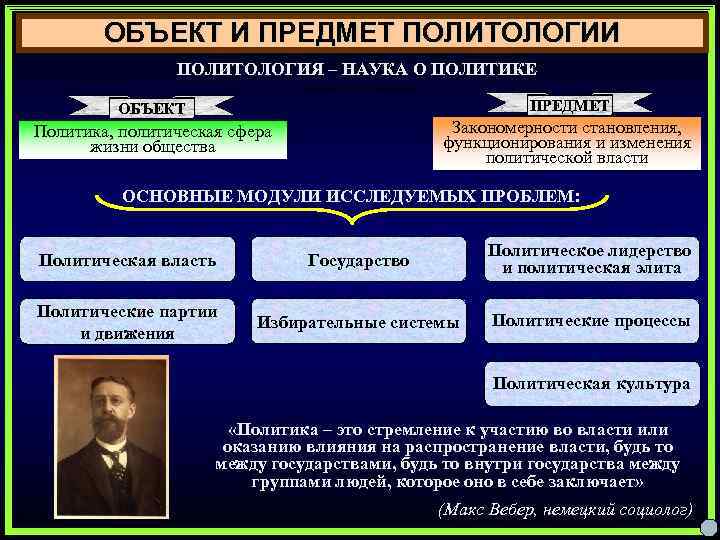 ОБЪЕКТ И ПРЕДМЕТ ПОЛИТОЛОГИИ

ПОЛИТОЛОГИЯ – НАУКА О ПОЛИТИКЕ

ОБЪЕКТ

Политика, политическая сфера жизни общества

ПРЕДМЕТ

Закономерности становления, функционирования и изменения политической власти

ОСНОВНЫЕ МОДУЛИ ИССЛЕДУЕМЫХ ПРОБЛЕМ:

Политическая власть

Государство

Политическое лидерство и политическая элита

Политические партии и движения

Избирательные системы

Политические процессы

Политическая культура

«Политика – это стремление к участию во власти или оказанию влияния на распространение власти, будь то между государствами, будь то внутри государства между группами людей, которое оно в себе заключает»

(Макс Вебер, немецкий социолог)